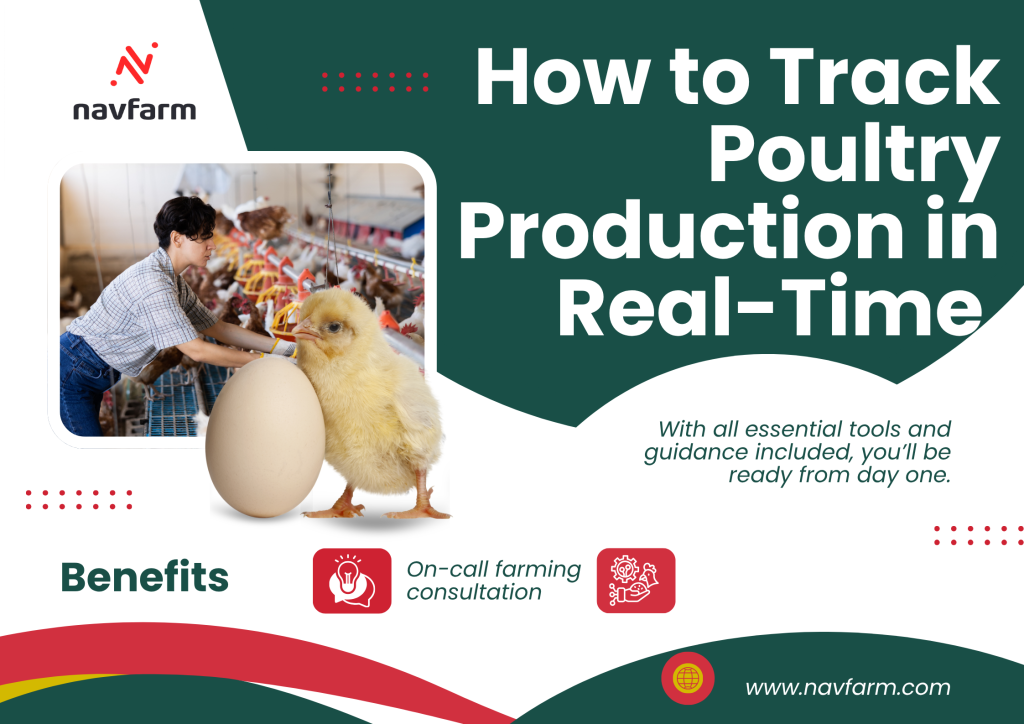 navfarm

How to Track Poultry Production in Real-Time

With all essential tools and guidance included, you'll be ready from day one.

Benefits

On-call farming consultation

www.navfarm.com